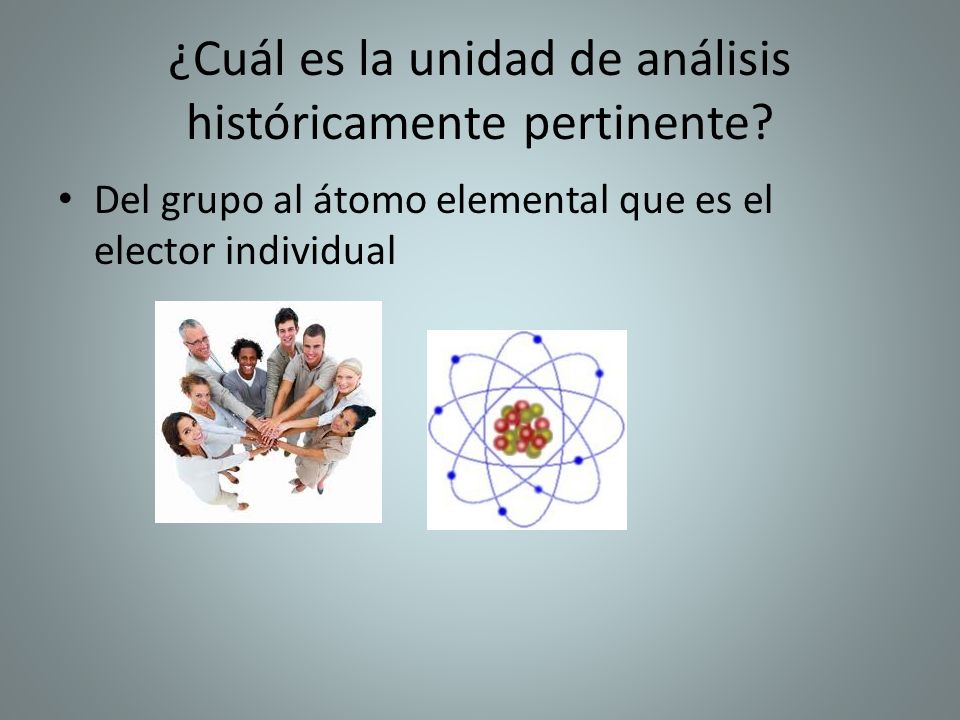 ¿Cuál es la unidad de análisis históricamente pertinente?

• Del grupo al átomo elemental que es el elector individual